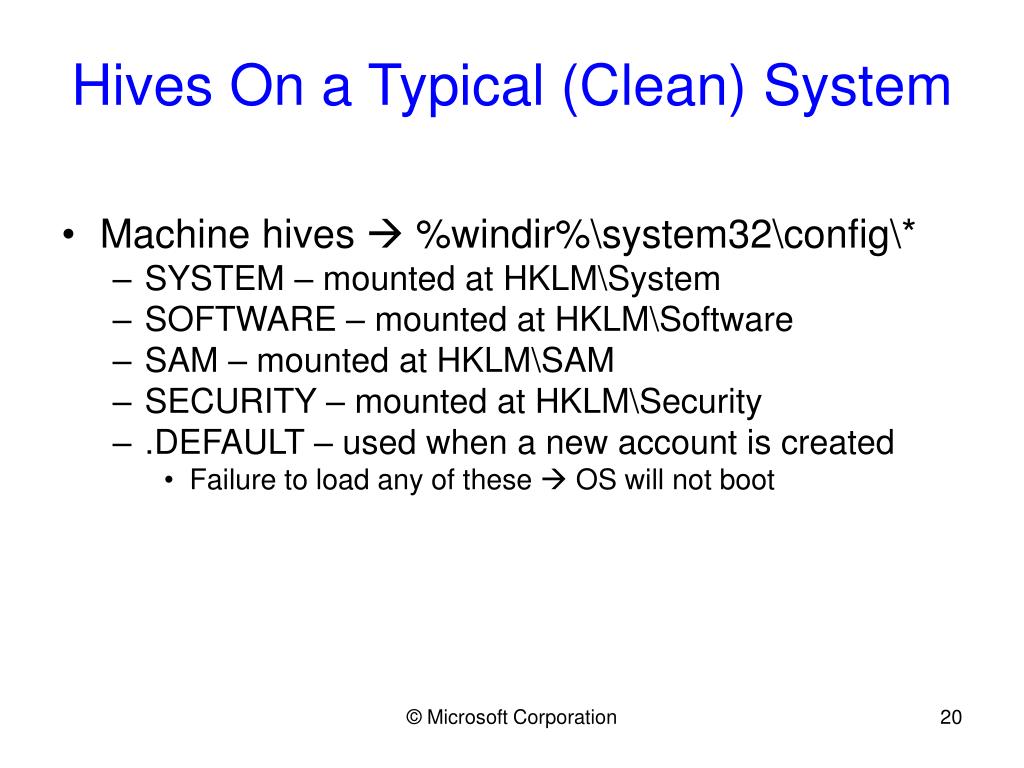 Hives On a Typical (Clean) System

• Machine hives → %windir%\system32\config\*
– SYSTEM – mounted at HKLM\System
– SOFTWARE – mounted at HKLM\Software
– SAM – mounted at HKLM\SAM
– SECURITY – mounted at HKLM\Security
– .DEFAULT – used when a new account is created
• Failure to load any of these → OS will not boot

© Microsoft Corporation

20